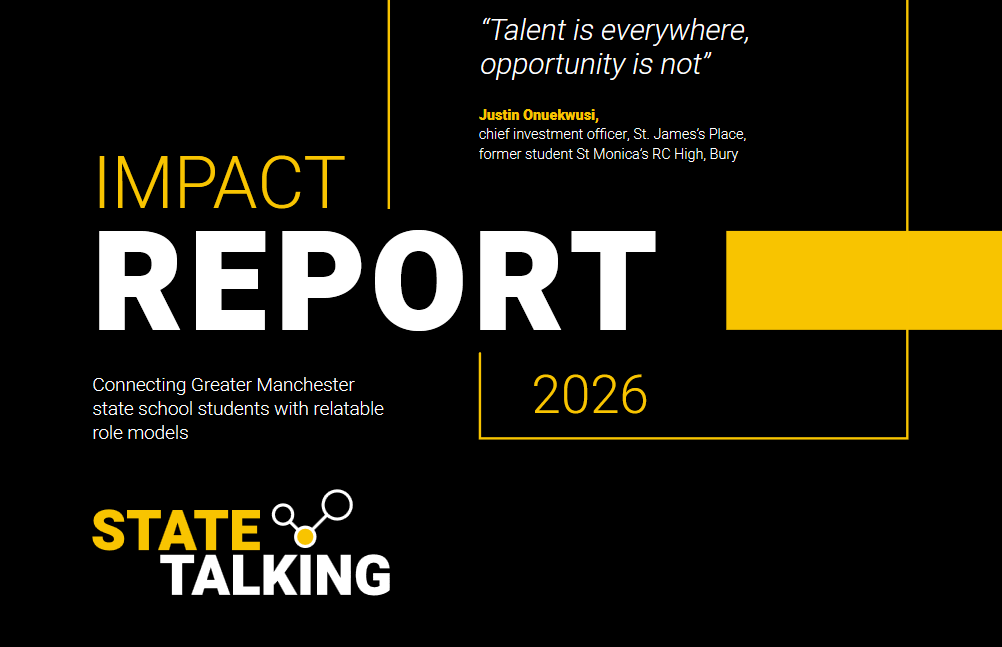 "Talent is everywhere, opportunity is not"

Justin Onuekwusi,
chief investment officer, St. James's Place,
former student St Monica's RC High, Bury

IMPACT
REPORT

2026

Connecting Greater Manchester state school students with relatable role models

STATE
TALKING